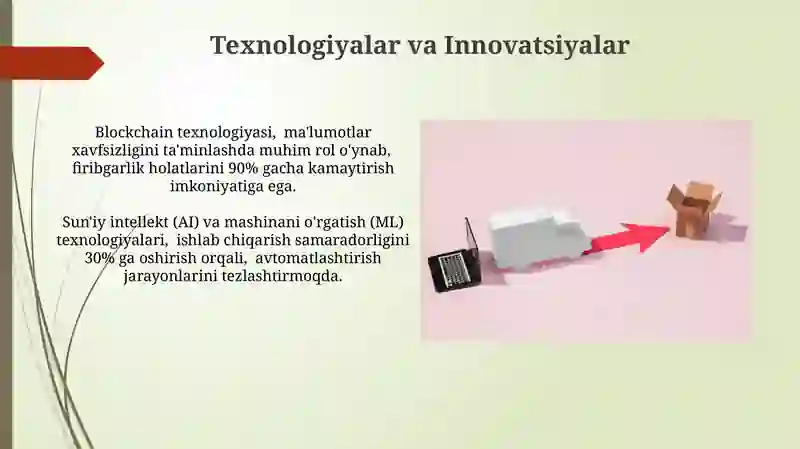 Texnologiyalar va Innovatsiyalar

Blockchain texnologiyasi, ma'lumotlar xavfsizligini ta'minlashda muhim rol o'ynab, firibgarlik holatlarini 90% gacha kamaytirish imkoniyatiga ega.

Sun'iy intellekt (AI) va mashinani o'rgatish (ML) texnologiyalari, ishlab chiqarish samaradorligini 30% ga oshirish orqali, avtomatlashtirish jarayonlarini tezlashtirmoqda.